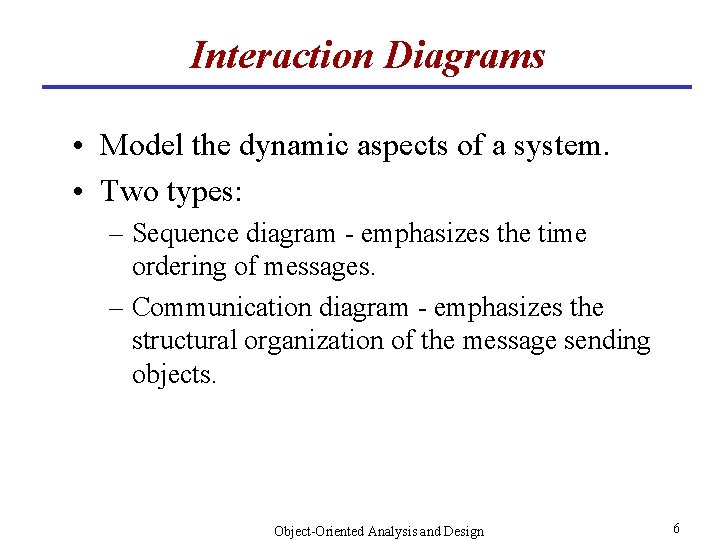 Interaction Diagrams

• Model the dynamic aspects of a system.
• Two types:
– Sequence diagram - emphasizes the time ordering of messages.
– Communication diagram - emphasizes the structural organization of the message sending objects.

Object-Oriented Analysis and Design

6